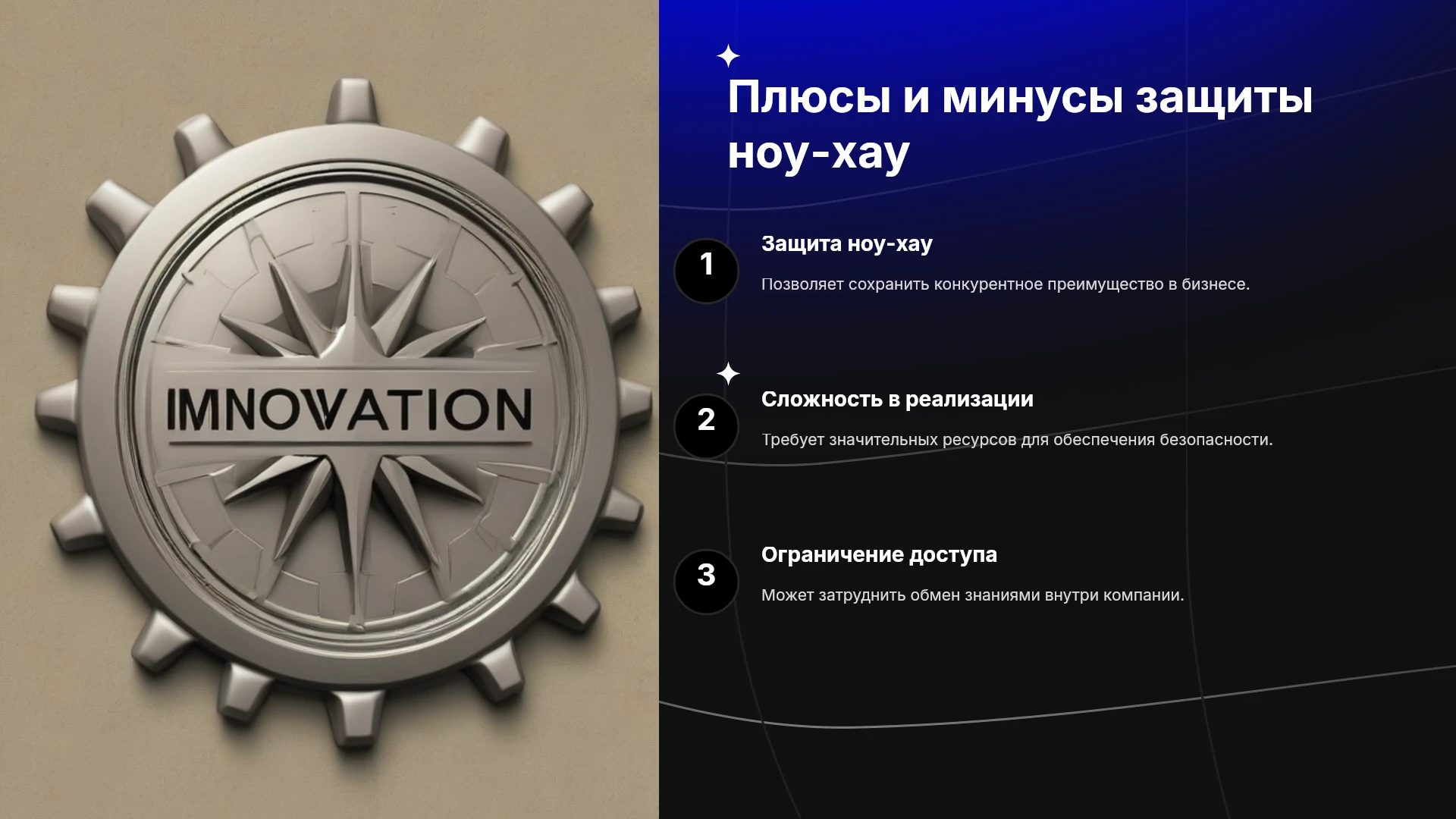 IMNOVATION

Плюсы и минусы защиты ноу-хау

1

Защита ноу-хау

Позволяет сохранить конкурентное преимущество в бизнесе.

2

Сложность в реализации

Требует значительных ресурсов для обеспечения безопасности.

3

Ограничение доступа

Может затруднить обмен знаниями внутри компании.